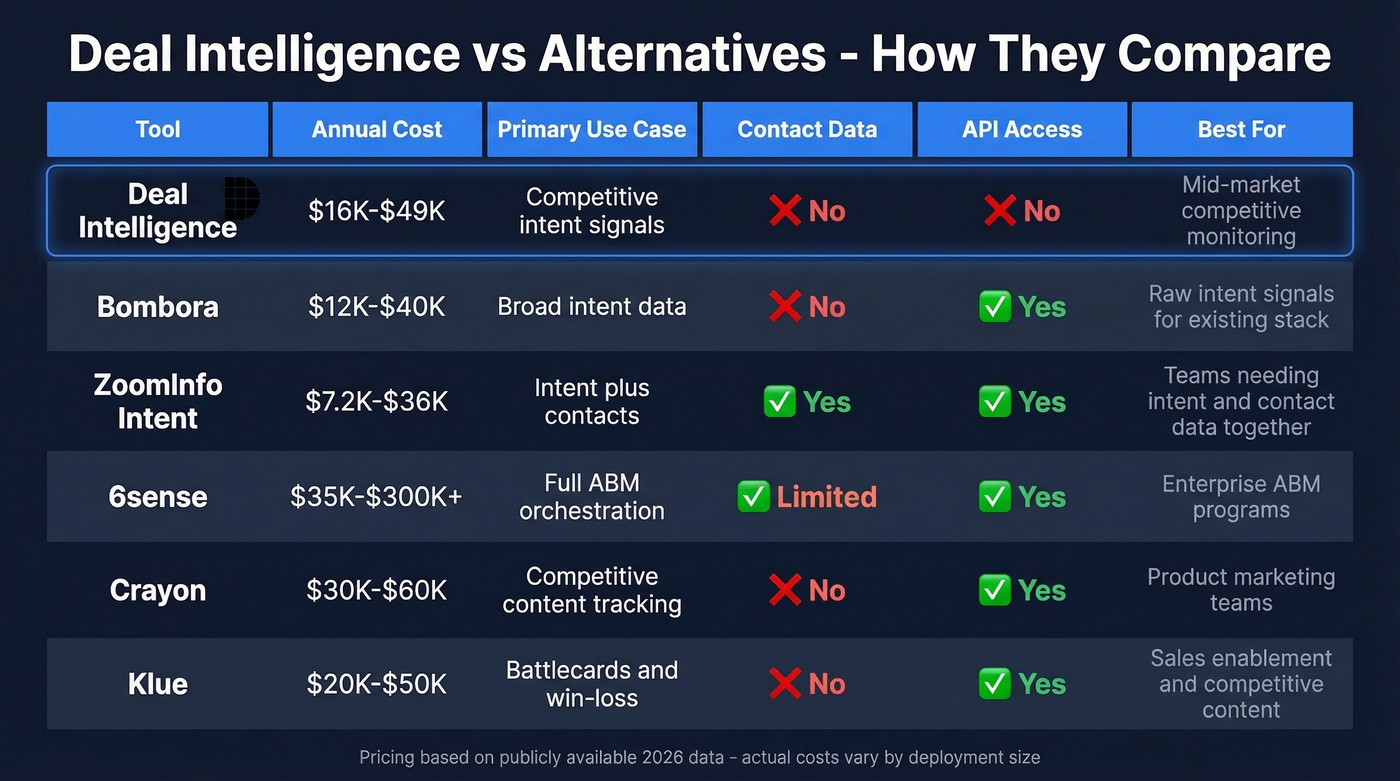 Deal Intelligence vs Alternatives - How They Compare

| Tool | Annual Cost | Primary Use Case | Contact Data | API Access | Best For |
|---|---|---|---|---|---|
| Deal Intelligence | \$16K-\$49K | Competitive intent signals | ❌ No | ❌ No | Mid-market competitive monitoring |
| Bombora | \$12K-\$40K | Broad intent data | ❌ No | ✅ Yes | Raw intent signals for existing stack |
| ZoomInfo Intent | \$7.2K-\$36K | Intent plus contacts | ✅ Yes | ✅ Yes | Teams needing intent and contact data together |
| 6sense | \$35K-\$300K+ | Full ABM orchestration | ✅ Limited | ✅ Yes | Enterprise ABM programs |
| Crayon | \$30K-\$60K | Competitive content tracking | ❌ No | ✅ Yes | Product marketing teams |
| Klue | \$20K-\$50K | Battlecards and win-loss | ❌ No | ✅ Yes | Sales enablement and competitive content |

Pricing based on publicly available 2026 data - actual costs vary by deployment size